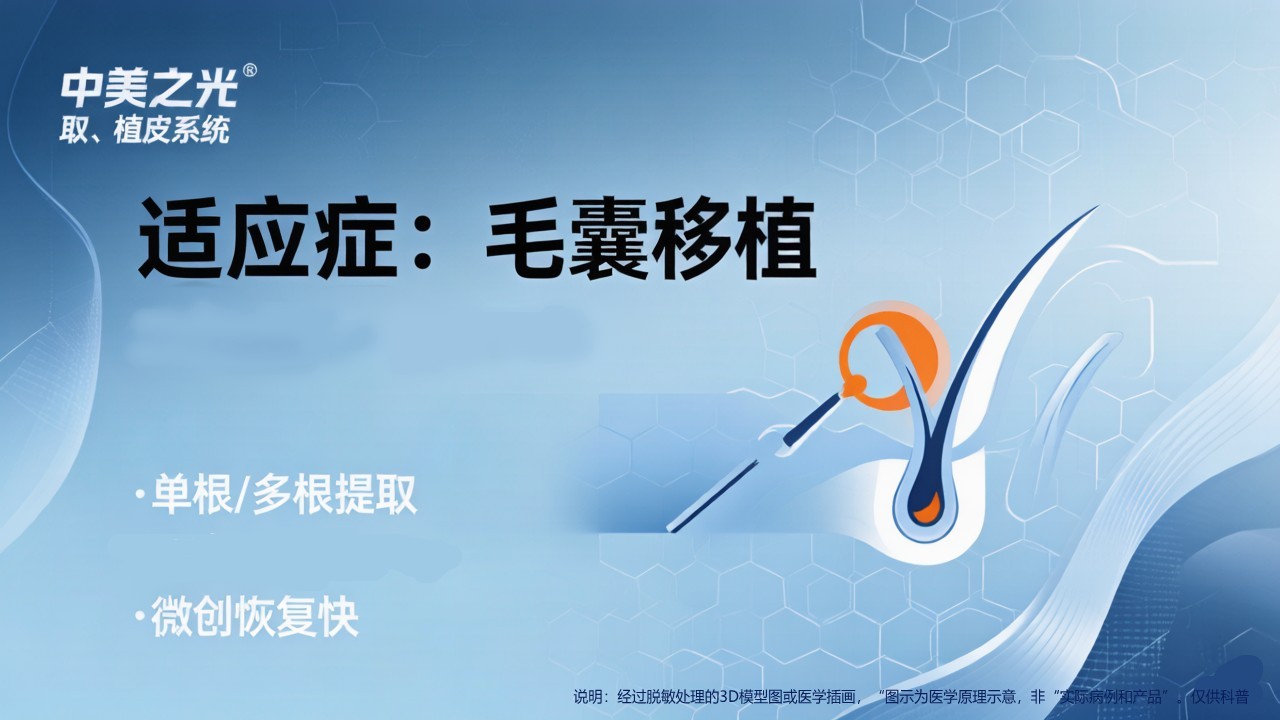 中美之光®
取、植皮系统

适应症：毛囊移植

·单根/多根提取

·微创恢复快

说明：经过脱敏处理的3D模型图或医学插画，“图示为医学原理示意，非“实际病例和产品”，仅供科普